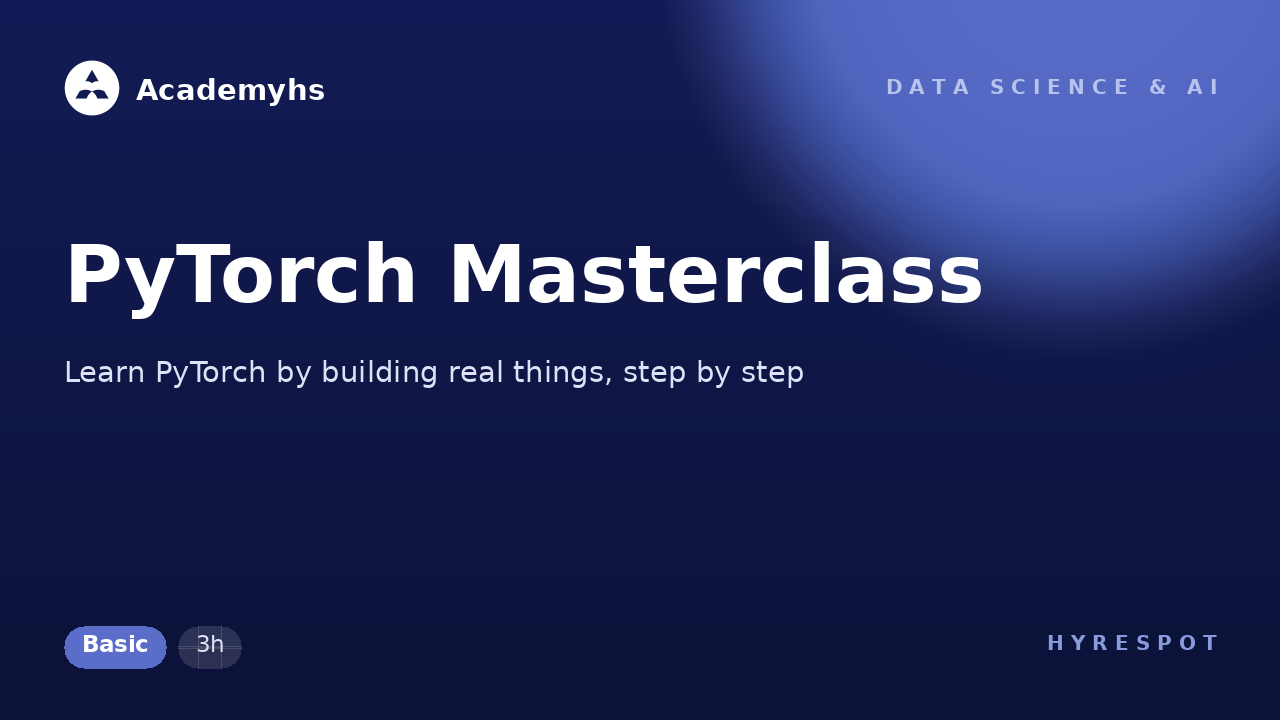 Academyhs

DATA SCIENCE & AI

PyTorch Masterclass

Learn PyTorch by building real things, step by step

Basic 3h

HYRESPOT